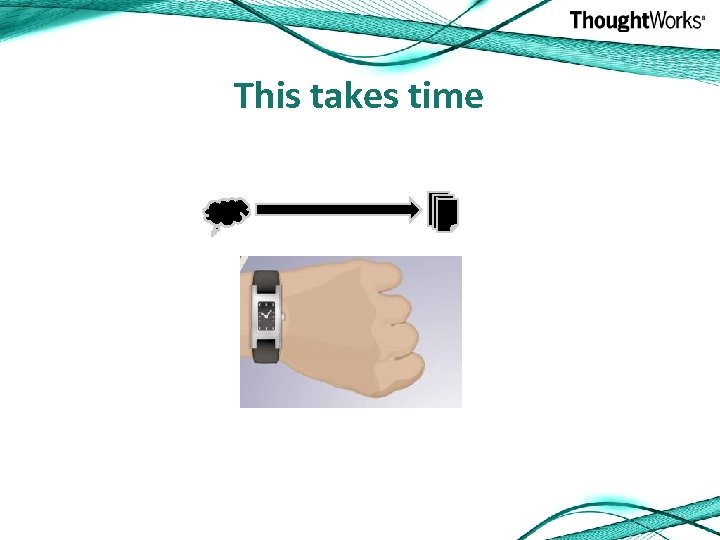 ThoughtWorks®

This takes time